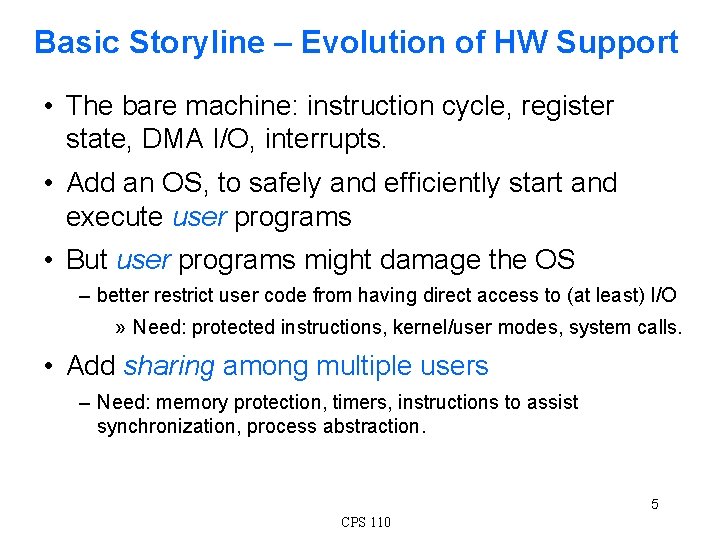 Basic Storyline – Evolution of HW Support

• The bare machine: instruction cycle, register state, DMA I/O, interrupts.

• Add an OS, to safely and efficiently start and execute user programs

• But user programs might damage the OS

– better restrict user code from having direct access to (at least) I/O

» Need: protected instructions, kernel/user modes, system calls.

• Add sharing among multiple users

– Need: memory protection, timers, instructions to assist synchronization, process abstraction.

5

CPS 110